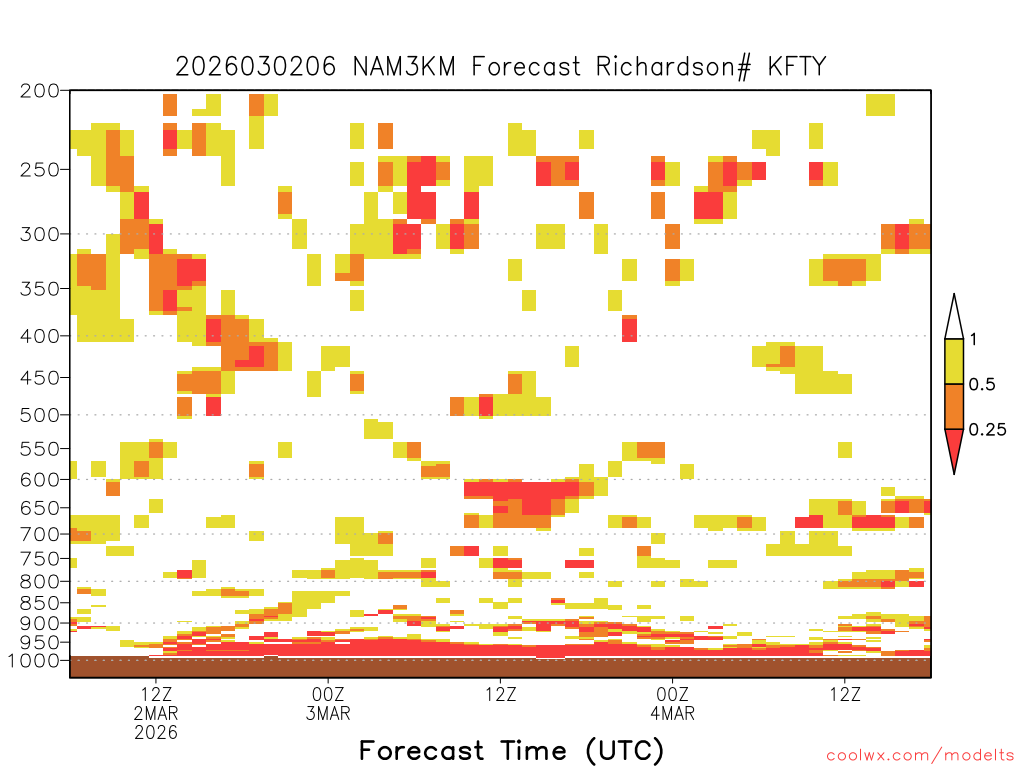 2026030206 NAM3KM Forecast Richardson# KFTY

200
250
300
350
400
450
500
550
600
650
700
750
800
850
900
950
1000

1
0.5
0.25

12Z
2MAR
2026
00Z
3MAR
12Z
00Z
4MAR
12Z

Forecast Time (UTC)

coolwx.com/modelts